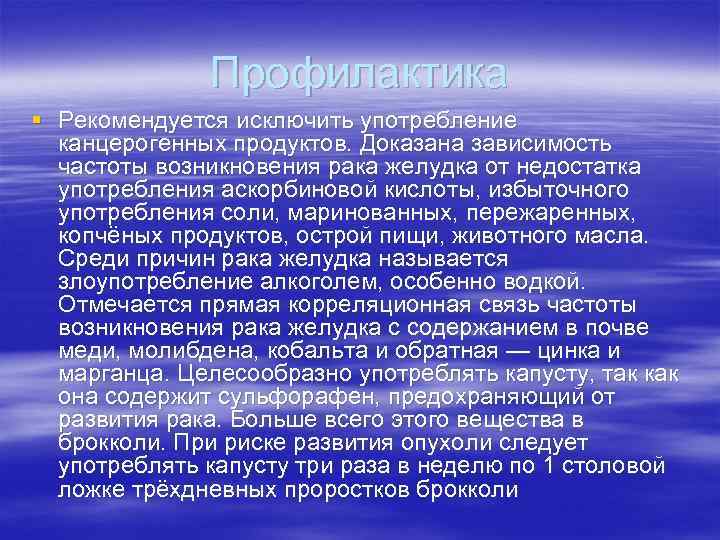 Профилактика

Рекомендуется исключить употребление канцерогенных продуктов. Доказана зависимость частоты возникновения рака желудка от недостатка употребления аскорбиновой кислоты, избыточного употребления соли, маринованных, пережаренных, копчёных продуктов, острой пищи, животного масла. Среди причин рака желудка называется злоупотребление алкоголем, особенно водкой. Отмечается прямая корреляционная связь частоты возникновения рака желудка с содержанием в почве меди, молибдена, кобальта и обратная — цинка и марганца. Целесообразно употреблять капусту, так как она содержит сульфорафен, предохраняющий от развития рака. Больше всего этого вещества в брокколи. При риске развития опухоли следует употреблять капусту три раза в неделю по 1 столовой ложке трёхдневных проростков брокколи